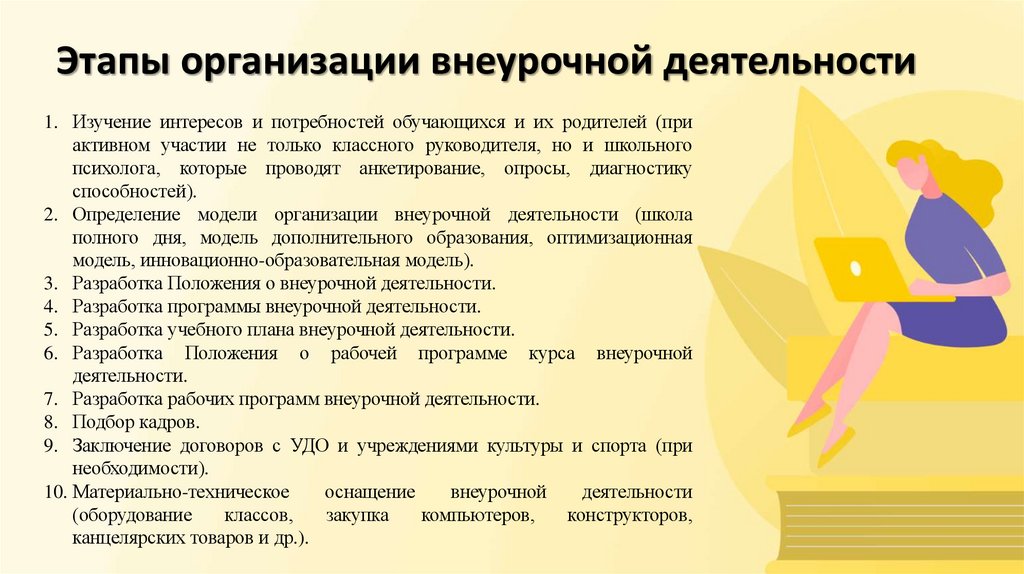 Этапы организации внеурочной деятельности

1. Изучение интересов и потребностей обучающихся и их родителей (при активном участии не только классного руководителя, но и школьного психолога, которые проводят анкетирование, опросы, диагностику способностей).
2. Определение модели организации внеурочной деятельности (школа полного дня, модель дополнительного образования, оптимизационная модель, инновационно-образовательная модель).
3. Разработка Положения о внеурочной деятельности.
4. Разработка программы внеурочной деятельности.
5. Разработка учебного плана внеурочной деятельности.
6. Разработка Положения о рабочей программе курса внеурочной деятельности.
7. Разработка рабочих программ внеурочной деятельности.
8. Подбор кадров.
9. Заключение договоров с УДО и учреждениями культуры и спорта (при необходимости).
10. Материально-техническое оснащение внеурочной деятельности (оборудование классов, закупка компьютеров, конструкторов, канцелярских товаров и др.).